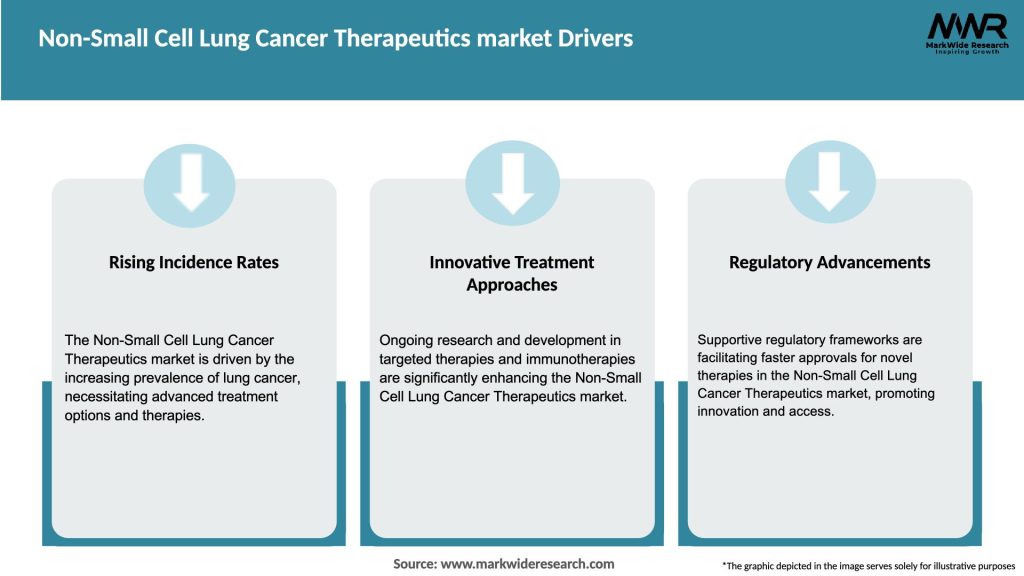 Non-Small Cell Lung Cancer Therapeutics market Drivers

MWR
MarkWide Research
Inspiring Growth

Rising Incidence Rates

The Non-Small Cell Lung Cancer Therapeutics market is driven by the increasing prevalence of lung cancer, necessitating advanced treatment options and therapies.

Innovative Treatment Approaches

Ongoing research and development in targeted therapies and immunotherapies are significantly enhancing the Non-Small Cell Lung Cancer Therapeutics market.

Regulatory Advancements

Supportive regulatory frameworks are facilitating faster approvals for novel therapies in the Non-Small Cell Lung Cancer Therapeutics market, promoting innovation and access.

Source: www.markwideresearch.com

*The graphic depicted in the image serves solely for illustrative purposes